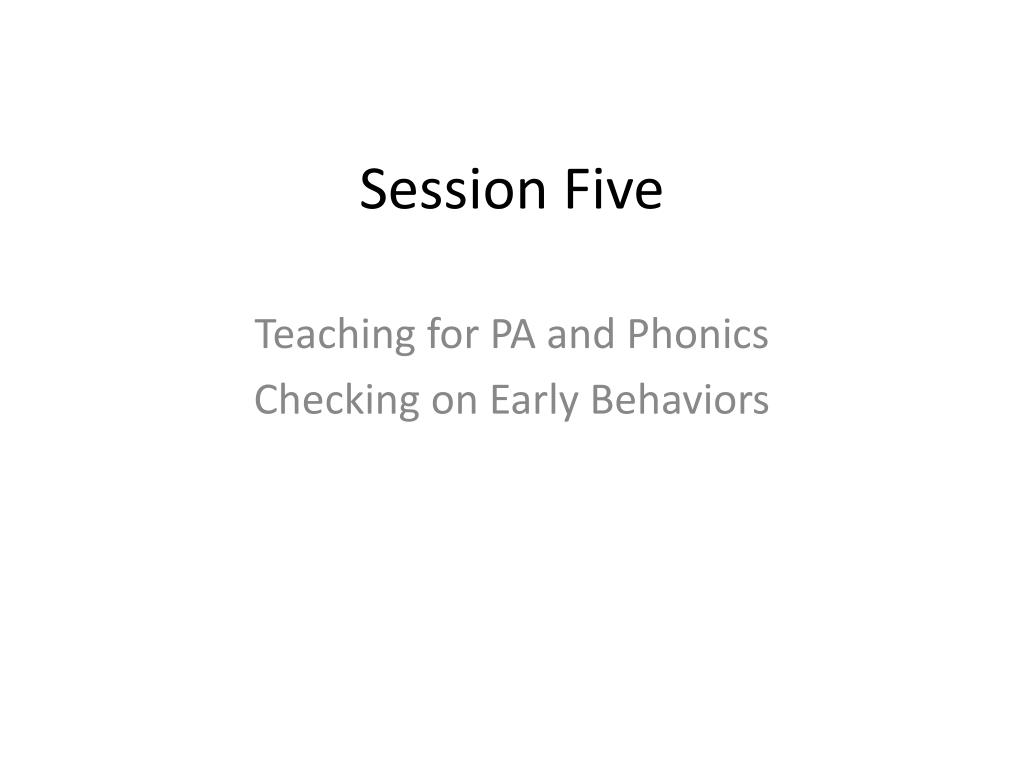 Session Five

Teaching for PA and Phonics
Checking on Early Behaviors